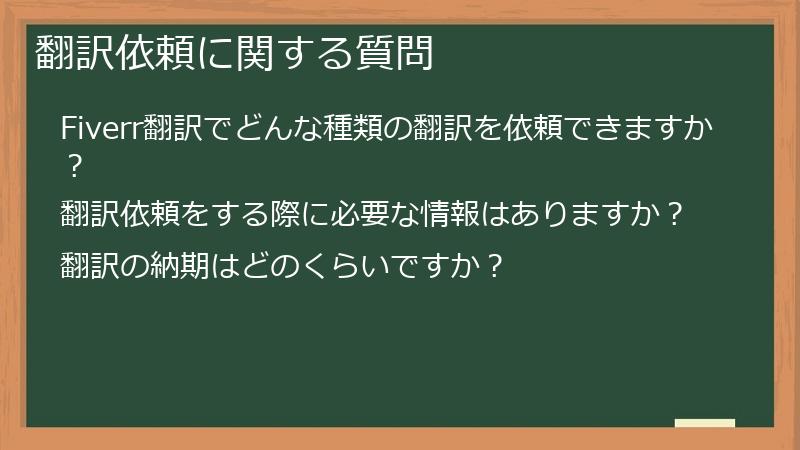 翻訳依頼に関する質問

Fiverr翻訳でどんな種類の翻訳を依頼できますか？

翻訳依頼をする際に必要な情報はありますか？

翻訳の納期はどのくらいですか？